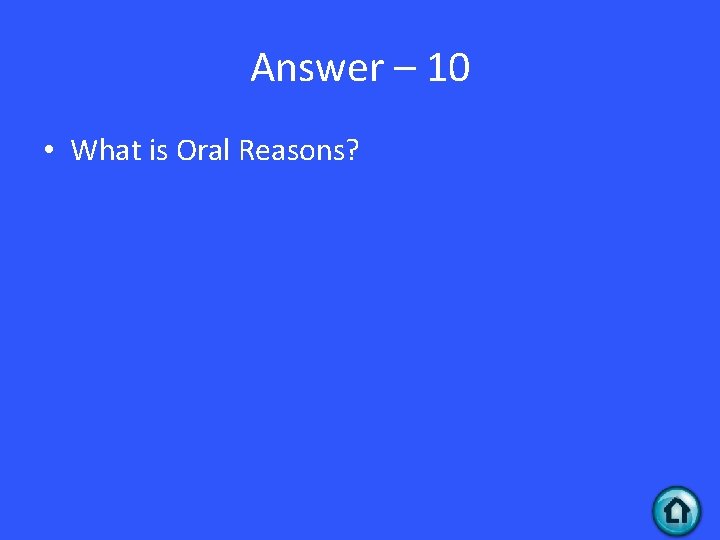 Answer – 10

• What is Oral Reasons?